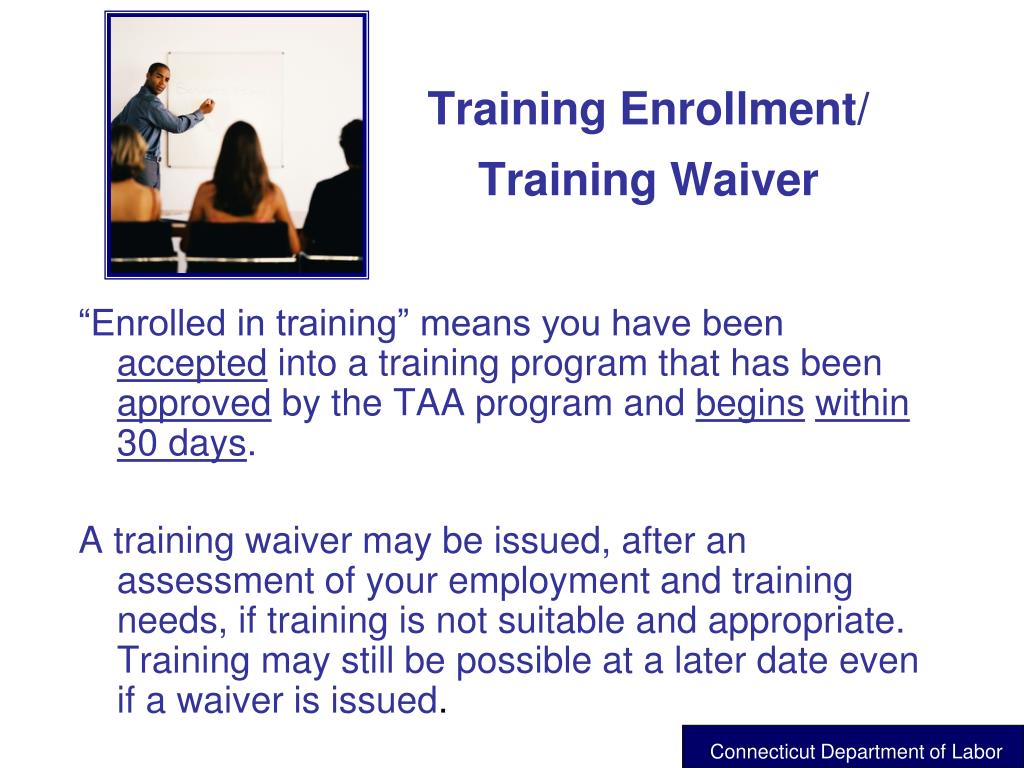 Training Enrollment/
Training Waiver

“Enrolled in training” means you have been accepted into a training program that has been approved by the TAA program and begins within 30 days.

A training waiver may be issued, after an assessment of your employment and training needs, if training is not suitable and appropriate. Training may still be possible at a later date even if a waiver is issued.

Connecticut Department of Labor